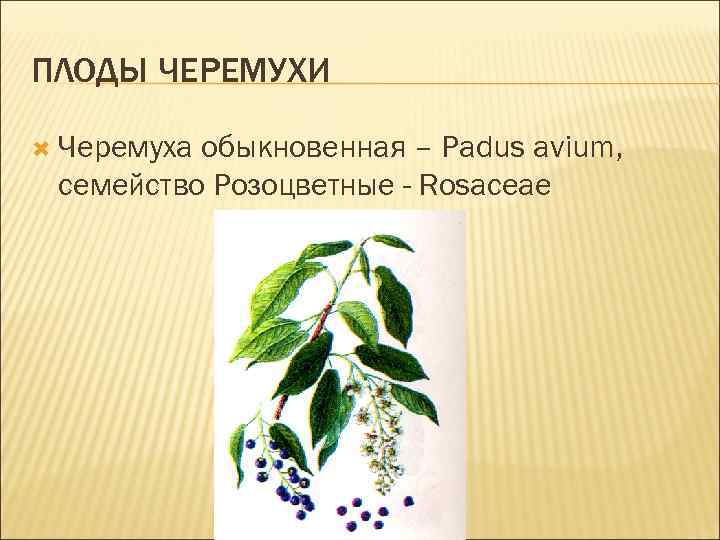 ПЛОДЫ ЧЕРЕМУХИ

Черемуха обыкновенная – Padus avium, семейство Розоцветные - Rosaceae